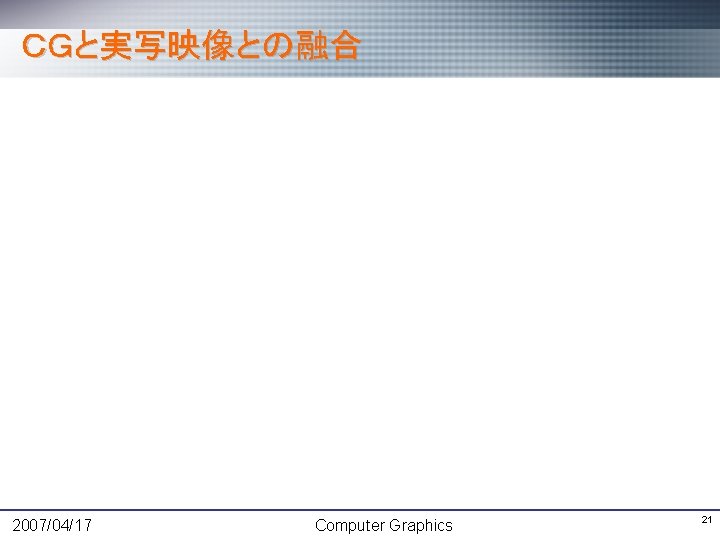 CGと実写映像との融合

2007/04/17

Computer Graphics

21